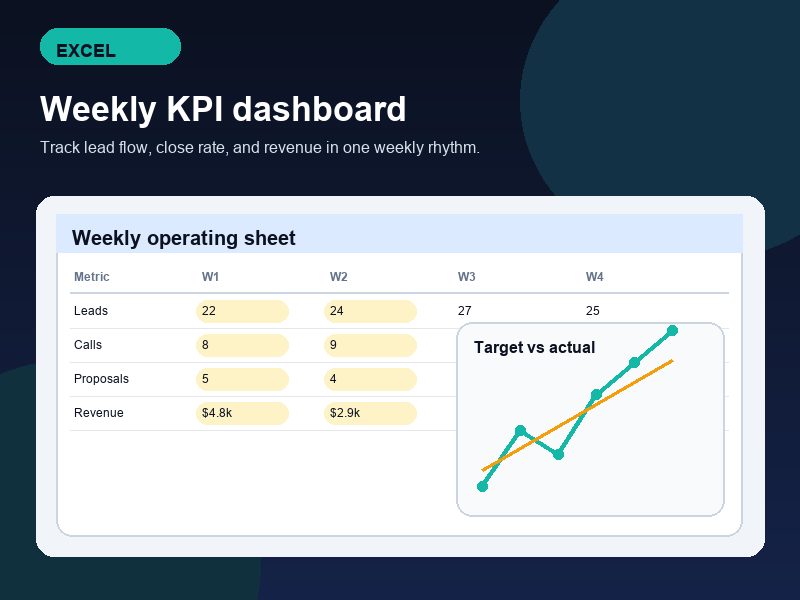 EXCEL

Weekly KPI dashboard

Track lead flow, close rate, and revenue in one weekly rhythm.

Weekly operating sheet

| Metric | W1 | W2 | W3 | W4 |
|---|---|---|---|---|
| Leads | 22 | 24 | 27 | 25 |
| Calls | 8 | 9 | | |
| Proposals | 5 | 4 | | |
| Revenue | $4.8k | $2.9k | | |

Target vs actual